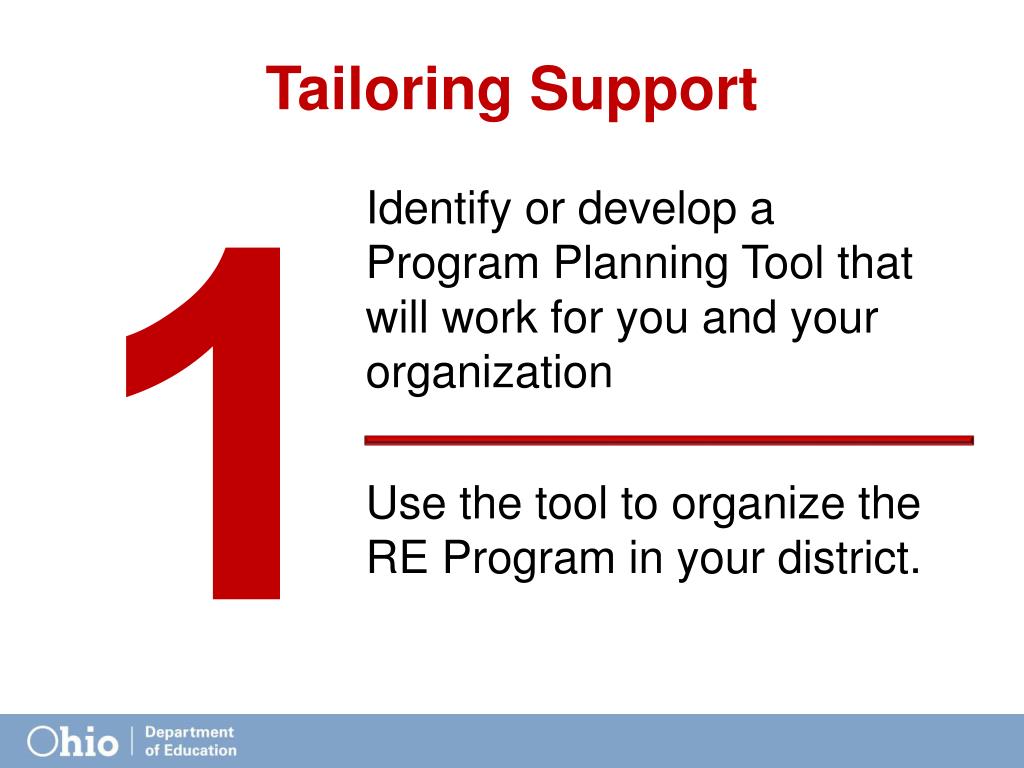 Tailoring Support

1

Identify or develop a Program Planning Tool that will work for you and your organization

Use the tool to organize the RE Program in your district.

Ohio | Department of Education